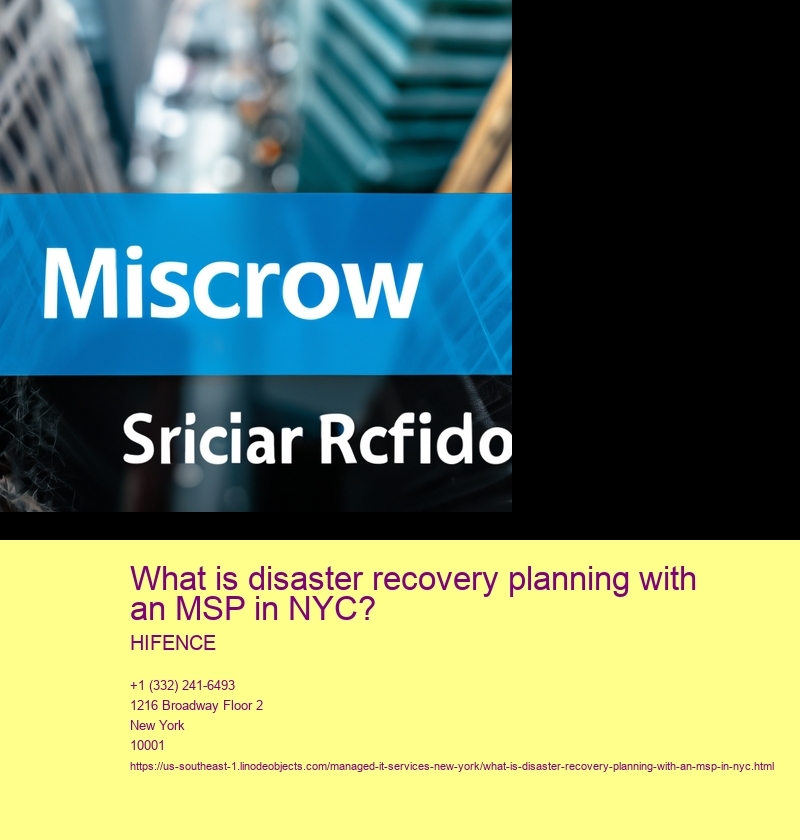 Miscrow

Sriciar Rcfido

What is disaster recovery planning with an MSP in NYC?

HIFENCE

+1 (332) 241-6493
1216 Broadway Floor 2
New York
10001
https://us-southeast-1.linodeobjects.com/managed-it-services-new-york/what-is-disaster-recovery-planning-with-an-msp-in-nyc.html